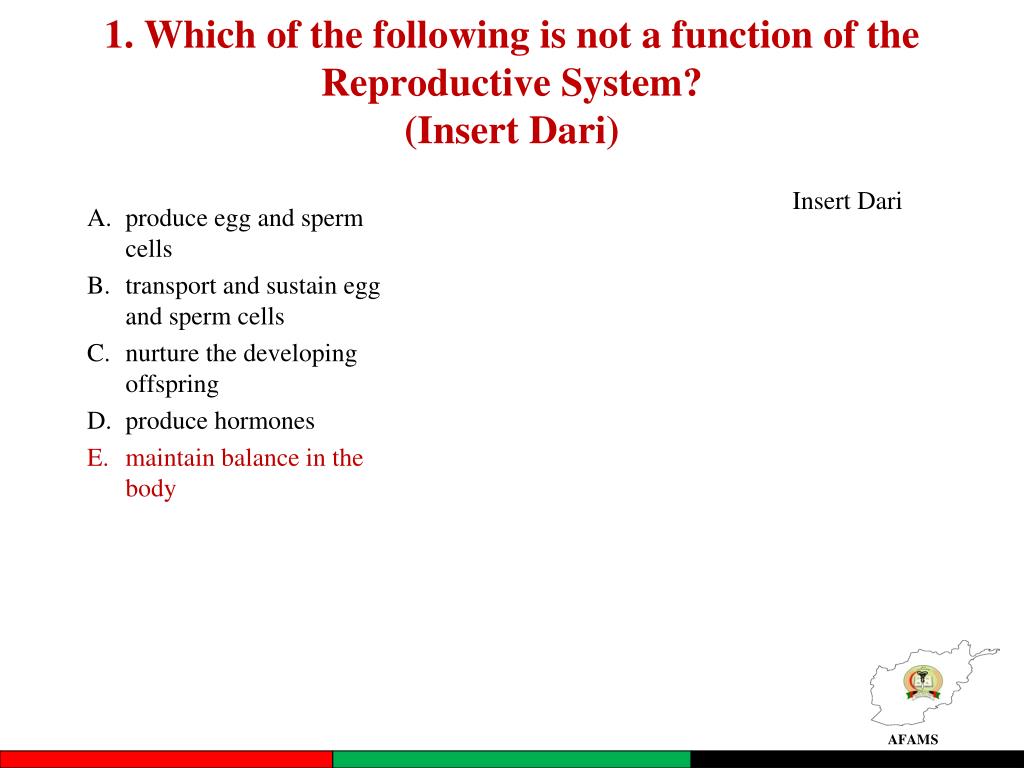 1. Which of the following is not a function of the Reproductive System?
(Insert Dari)

A. produce egg and sperm cells
B. transport and sustain egg and sperm cells
C. nurture the developing offspring
D. produce hormones
E. maintain balance in the body

Insert Dari

AFAMS